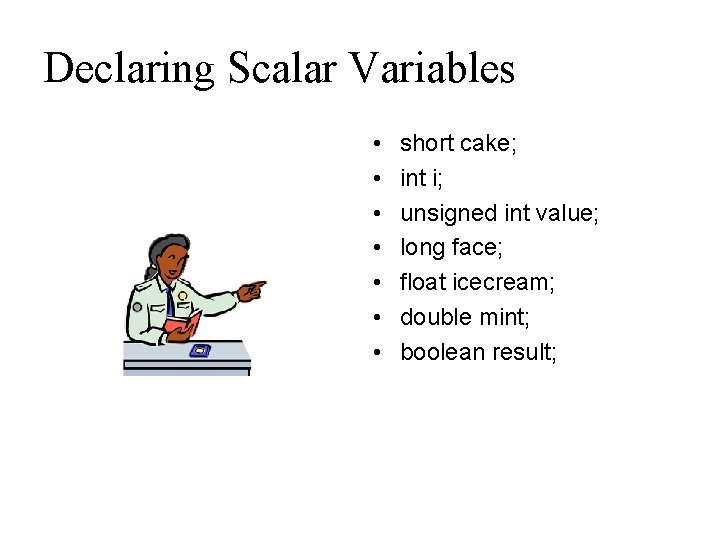 Declaring Scalar Variables

• short cake;
• int i;
• unsigned int value;
• long face;
• float icecream;
• double mint;
• boolean result;